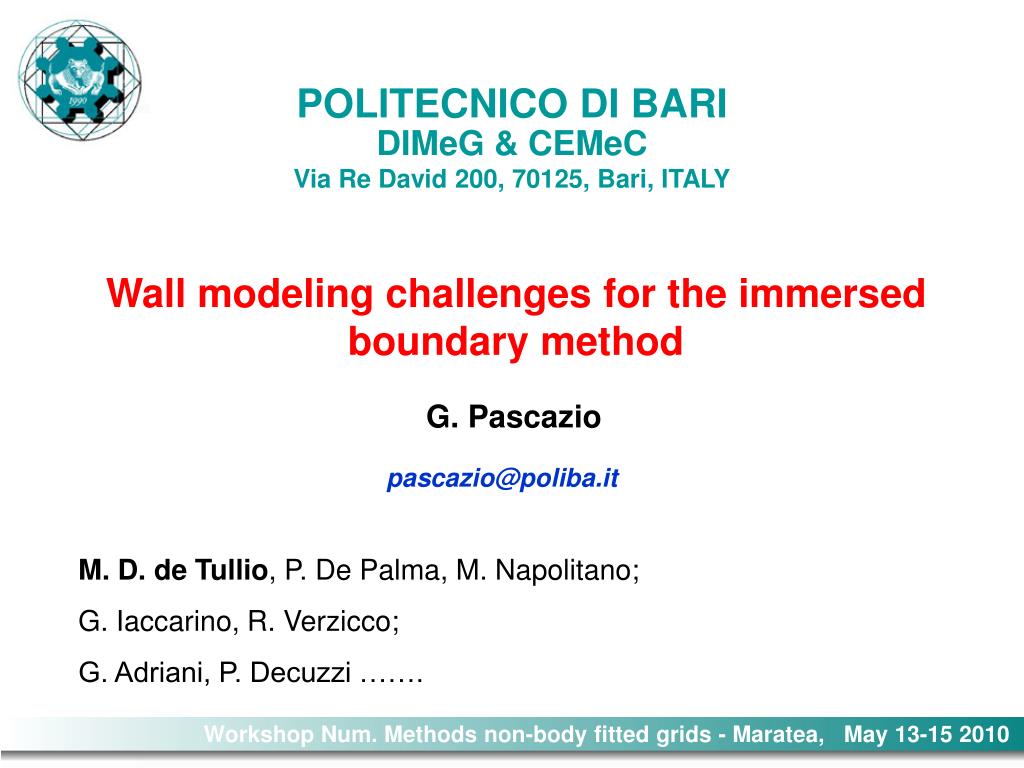 1990

POLITECNICO DI BARI
DIMeG & CEMeC
Via Re David 200, 70125, Bari, ITALY

Wall modeling challenges for the immersed boundary method

G. Pascazio

pascazio@poliba.it

M. D. de Tullio, P. De Palma, M. Napolitano;

G. Iaccarino, R. Verzicco;

G. Adriani, P. Decuzzi …….

Workshop Num. Methods non-body fitted grids - Maratea, May 13-15 2010